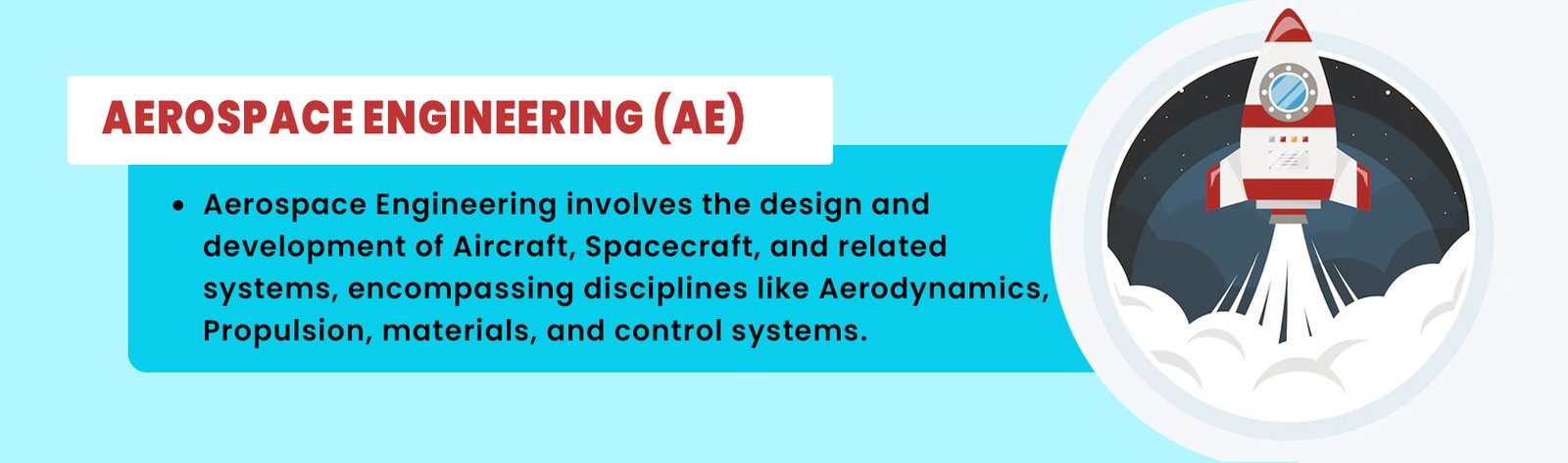 AEROSPACE ENGINEERING (AE)

• Aerospace Engineering involves the design and development of Aircraft, Spacecraft, and related systems, encompassing disciplines like Aerodynamics, Propulsion, materials, and control systems.